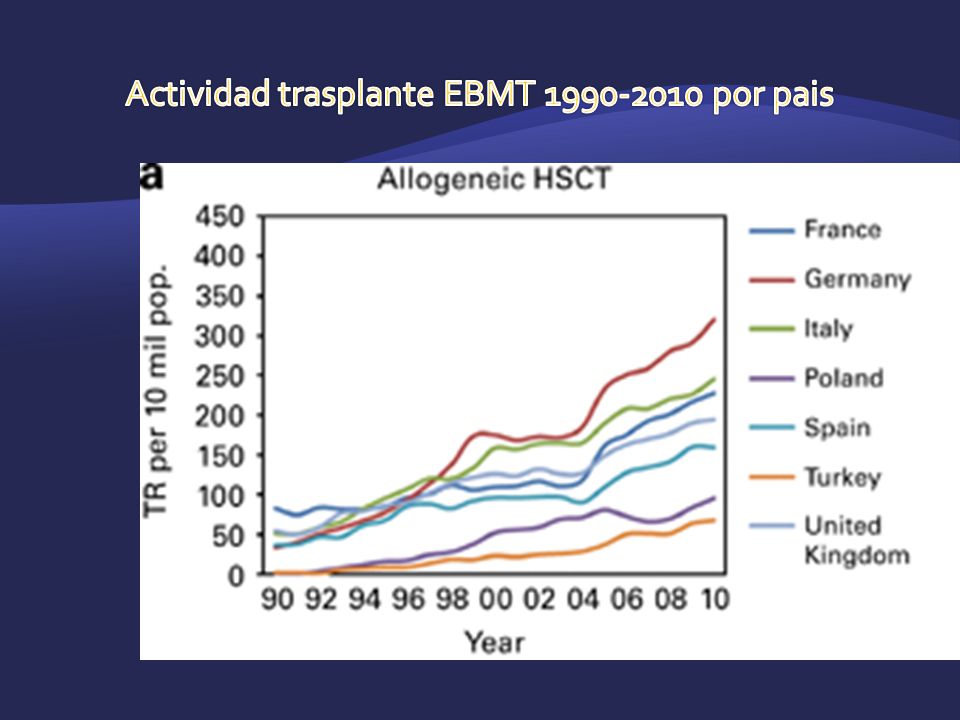 Actividad trasplante EBMT 1990-2010 por pais

a

Allogeneic HSCT

TR per 10 mil pop.

450
400
350
300
250
200
150
100
50
0

90 92 94 96 98 00 02 04 06 08 10

Year

France
Germany
Italy
Poland
Spain
Turkey
United Kingdom